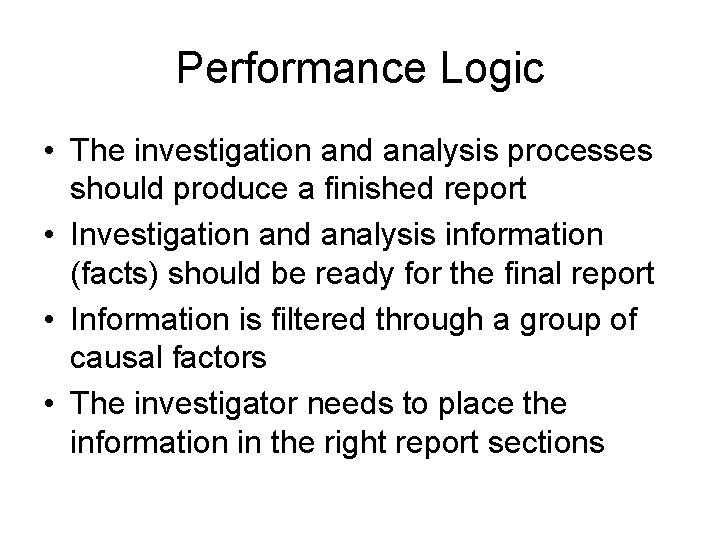 Performance Logic

• The investigation and analysis processes should produce a finished report
• Investigation and analysis information (facts) should be ready for the final report
• Information is filtered through a group of causal factors
• The investigator needs to place the information in the right report sections